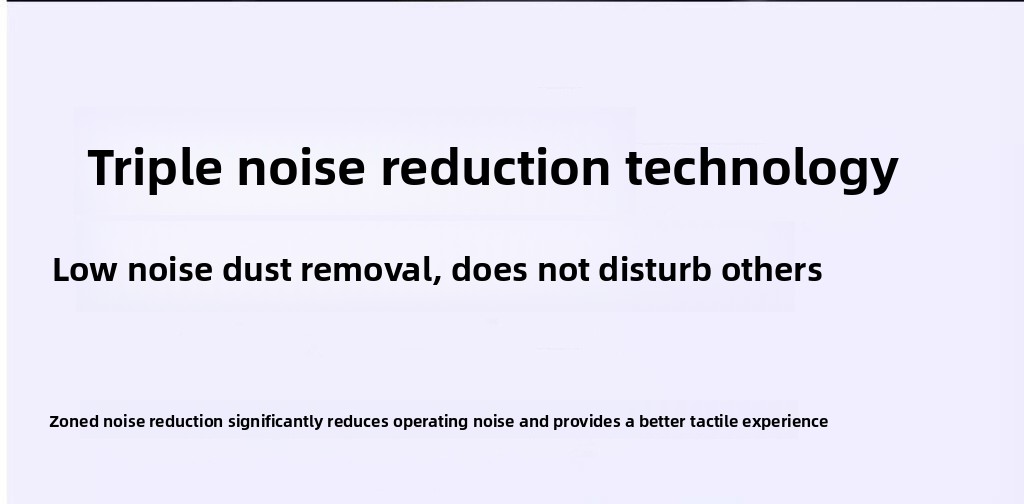 Triple noise reduction technology

Low noise dust removal, does not disturb others

Zoned noise reduction significantly reduces operating noise and provides a better tactile experience